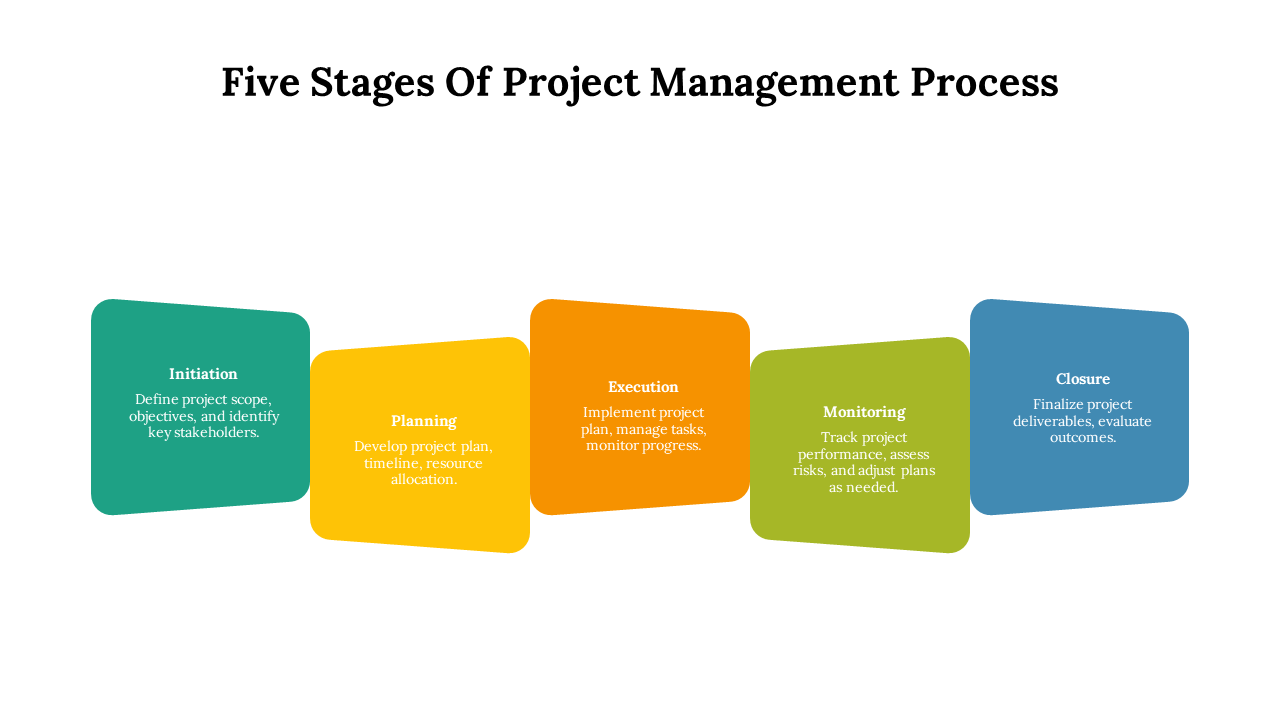 Five Stages Of Project Management Process

Initiation

Define project scope, objectives, and identify key stakeholders.

Planning

Develop project plan, timeline, resource allocation.

Execution

Implement project plan, manage tasks, monitor progress.

Monitoring

Track project performance, assess risks, and adjust plans as needed.

Closure

Finalize project deliverables, evaluate outcomes.